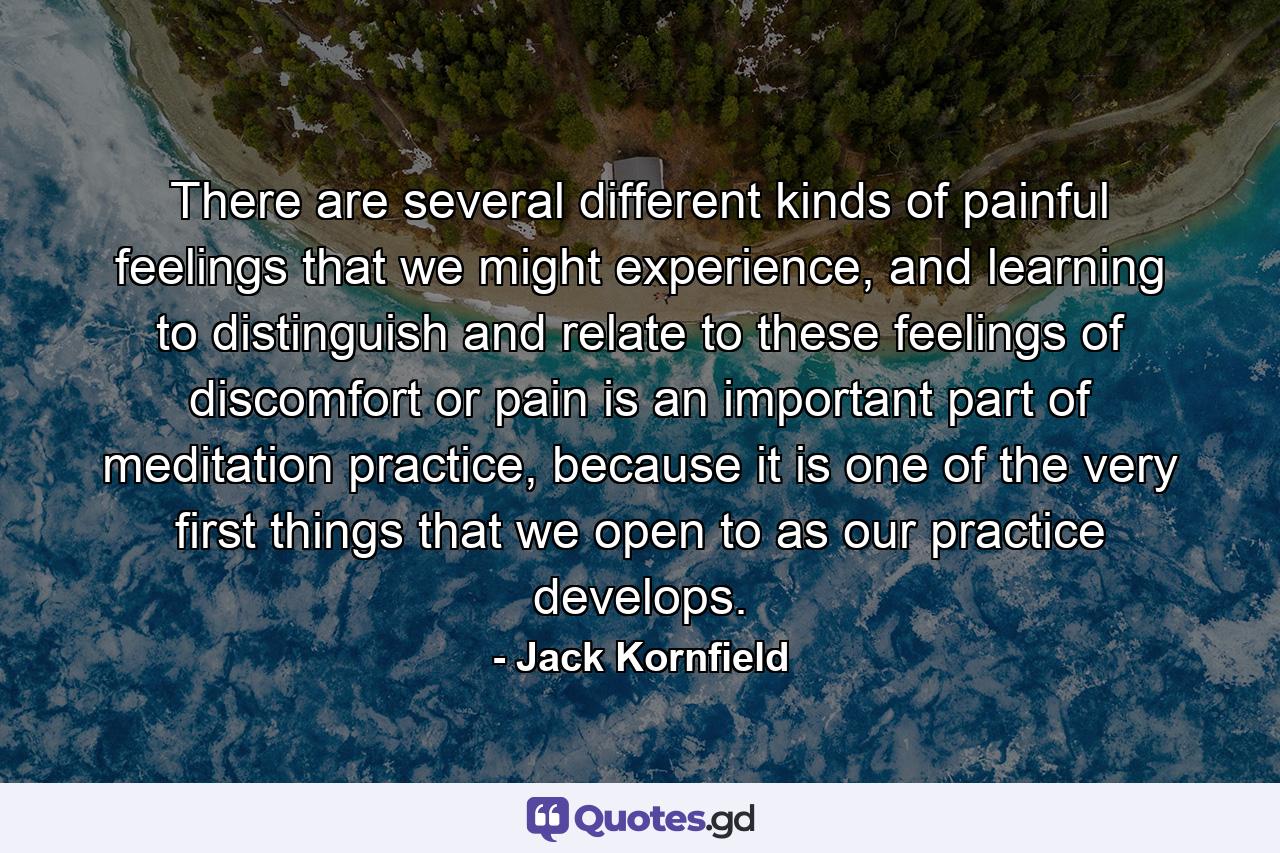 There are several different kinds of painful feelings that we might experience, and learning to distinguish and relate to these feelings of discomfort or pain is an important part of meditation practice, because it is one of the very first things that we open to as our practice develops.

- Jack Kornfield

Quotes.gd